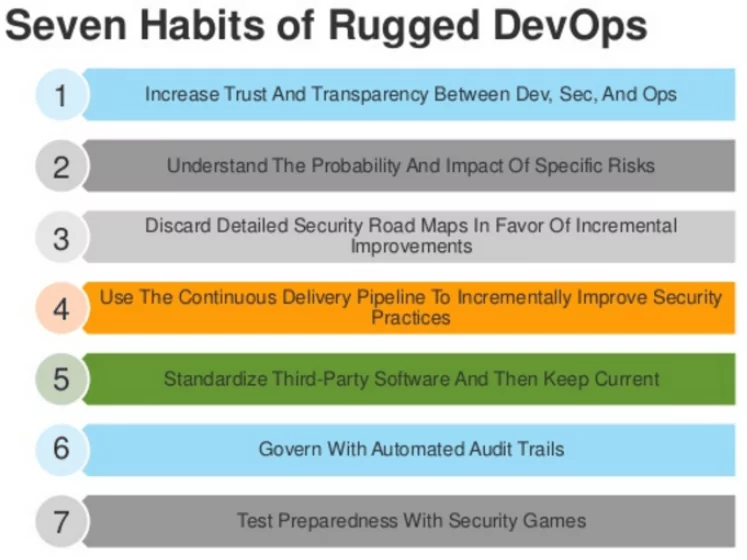 Seven Habits of Rugged DevOps

1
Increase Trust And Transparency Between Dev, Sec, And Ops

2
Understand The Probability And Impact Of Specific Risks

3
Discard Detailed Security Road Maps In Favor Of Incremental Improvements

4
Use The Continuous Delivery Pipeline To Incrementally Improve Security Practices

5
Standardize Third-Party Software And Then Keep Current

6
Govern With Automated Audit Trails

7
Test Preparedness With Security Games